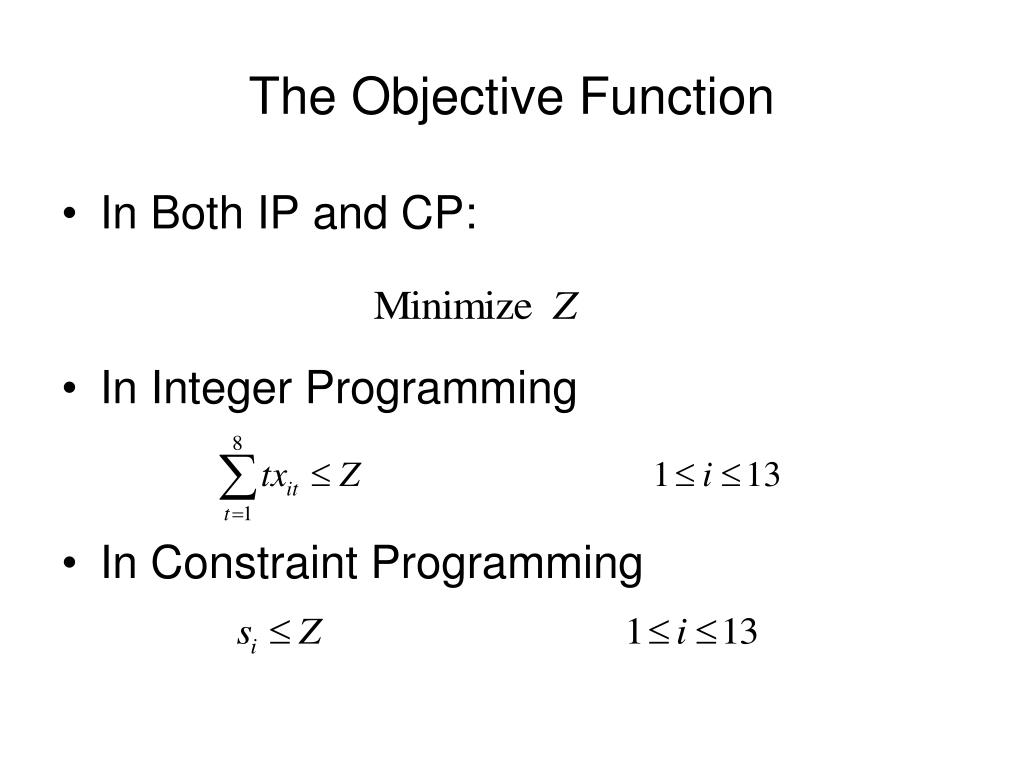 The Objective Function

• In Both IP and CP:

$\text{Minimize } Z$

• In Integer Programming

$\sum_{t=1}^{8} tx_{it} \leq Z \qquad 1 \leq i \leq 13$

• In Constraint Programming

$s_i \leq Z \qquad 1 \leq i \leq 13$